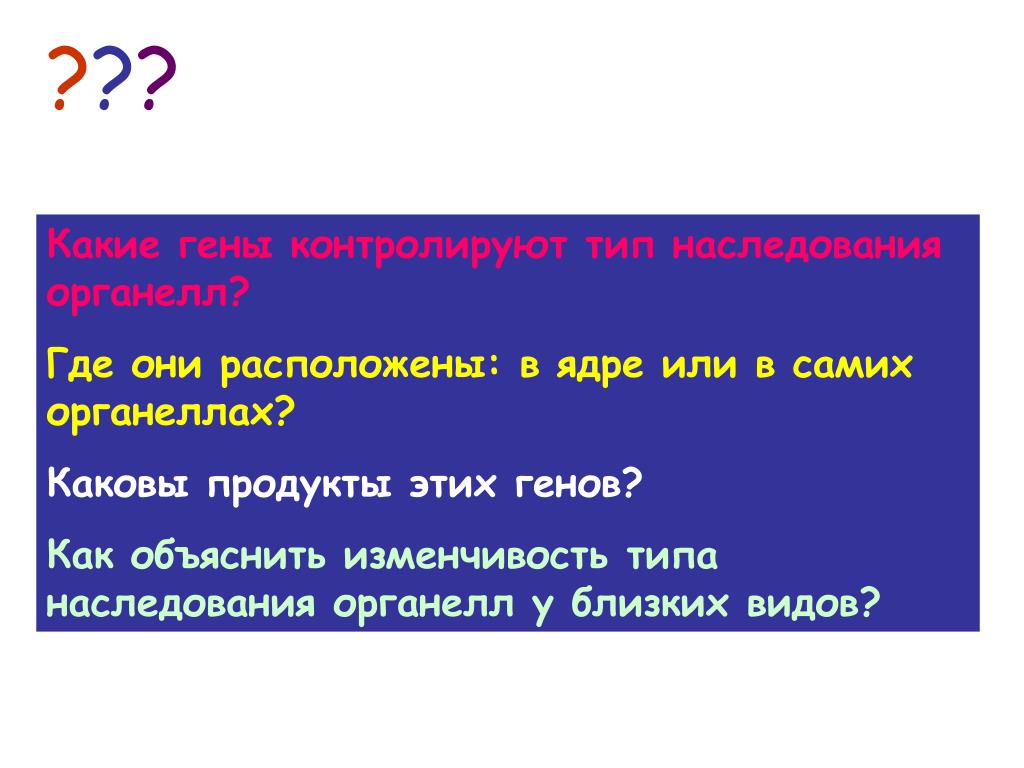 ???

Какие гены контролируют тип наследования органелл?

Где они расположены: в ядре или в самих органеллах?

Каковы продукты этих генов?

Как объяснить изменчивость типа наследования органелл у близких видов?